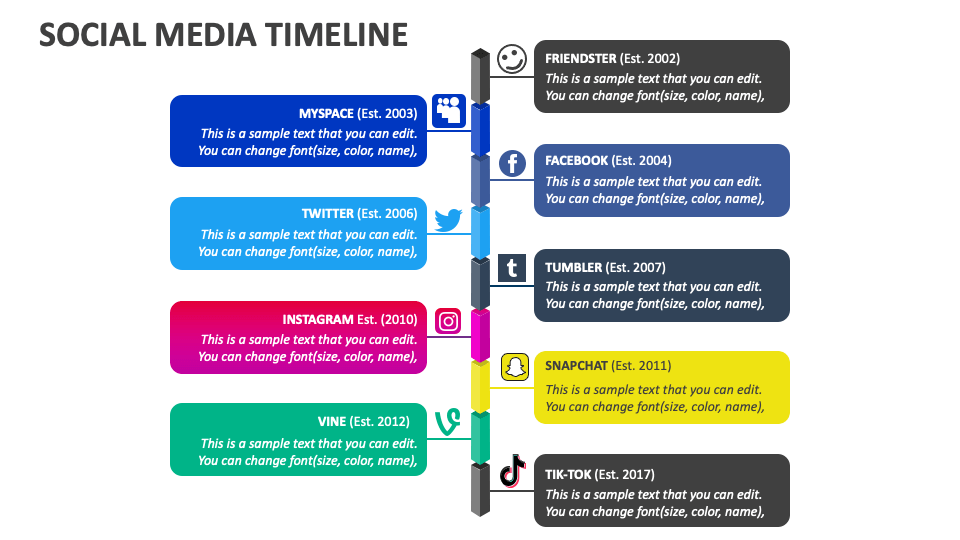 SOCIAL MEDIA TIMELINE

FRIENDSTER (Est. 2002)
This is a sample text that you can edit. You can change font(size, color, name),

MYSPACE (Est. 2003)
This is a sample text that you can edit. You can change font(size, color, name),

FACEBOOK (Est. 2004)
This is a sample text that you can edit. You can change font(size, color, name),

TWITTER (Est. 2006)
This is a sample text that you can edit. You can change font(size, color, name),

TUMBLER (Est. 2007)
This is a sample text that you can edit. You can change font(size, color, name),

INSTAGRAM Est. (2010)
This is a sample text that you can edit. You can change font(size, color, name),

SNAPCHAT (Est. 2011)
This is a sample text that you can edit. You can change font(size, color, name),

VINE (Est. 2012)
This is a sample text that you can edit. You can change font(size, color, name),

TIK-TOK (Est. 2017)
This is a sample text that you can edit. You can change font(size, color, name),